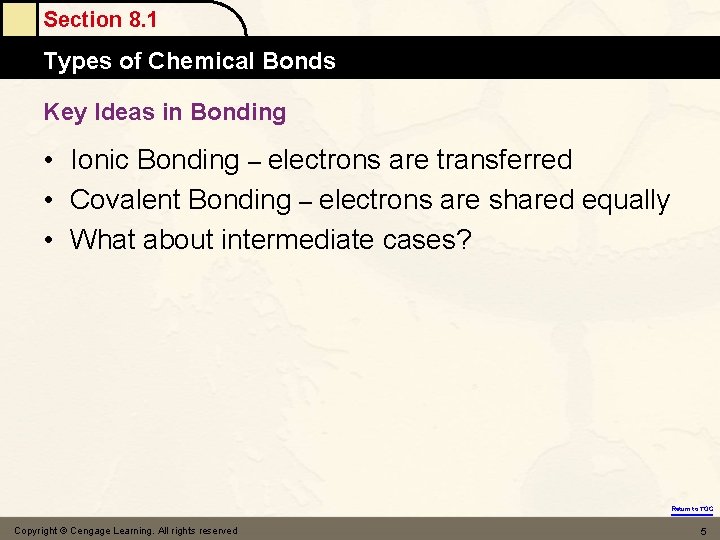 Section 8.1

Types of Chemical Bonds

Key Ideas in Bonding

• Ionic Bonding – electrons are transferred
• Covalent Bonding – electrons are shared equally
• What about intermediate cases?

Return to TOC

Copyright © Cengage Learning. All rights reserved

5